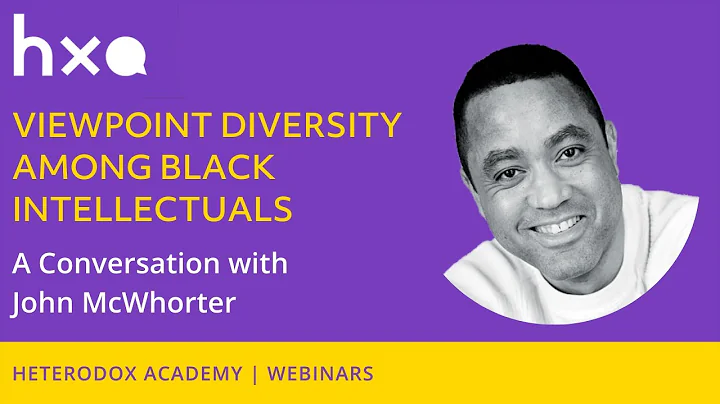 hxa

VIEWPOINT DIVERSITY AMONG BLACK INTELLECTUALS

A Conversation with John McWhorter

HETERODOX ACADEMY | WEBINARS